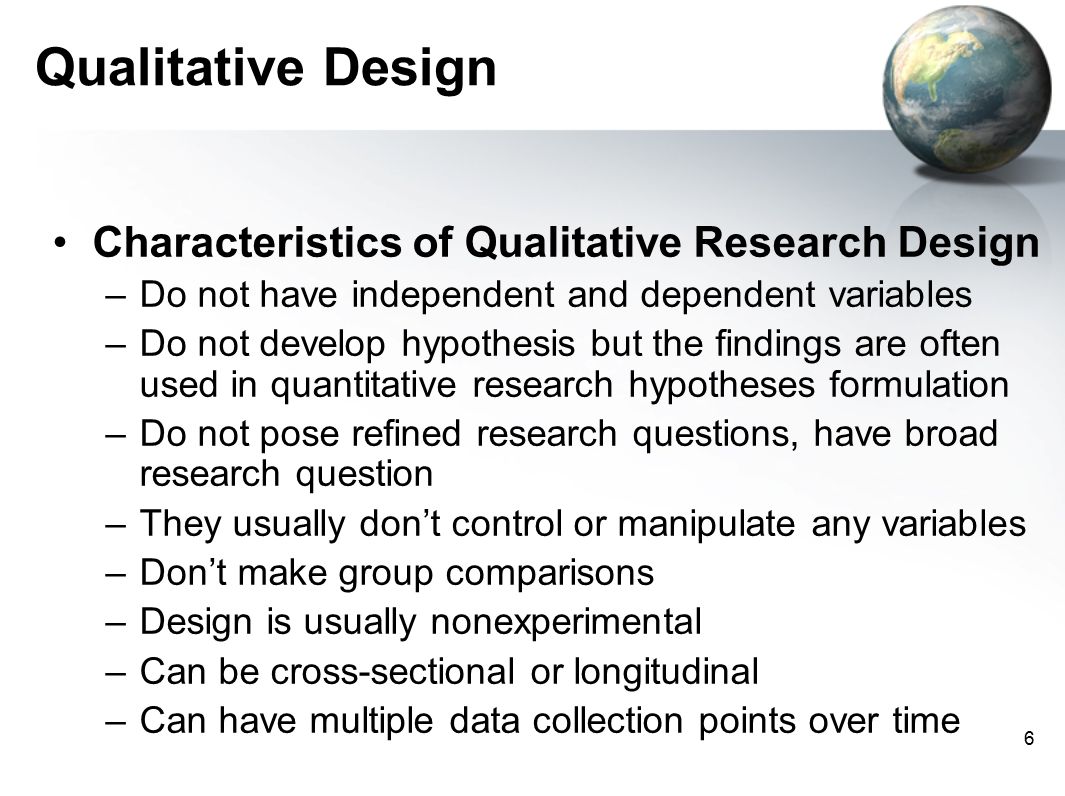 Qualitative Design

• Characteristics of Qualitative Research Design
– Do not have independent and dependent variables
– Do not develop hypothesis but the findings are often used in quantitative research hypotheses formulation
– Do not pose refined research questions, have broad research question
– They usually don’t control or manipulate any variables
– Don’t make group comparisons
– Design is usually nonexperimental
– Can be cross-sectional or longitudinal
– Can have multiple data collection points over time

6